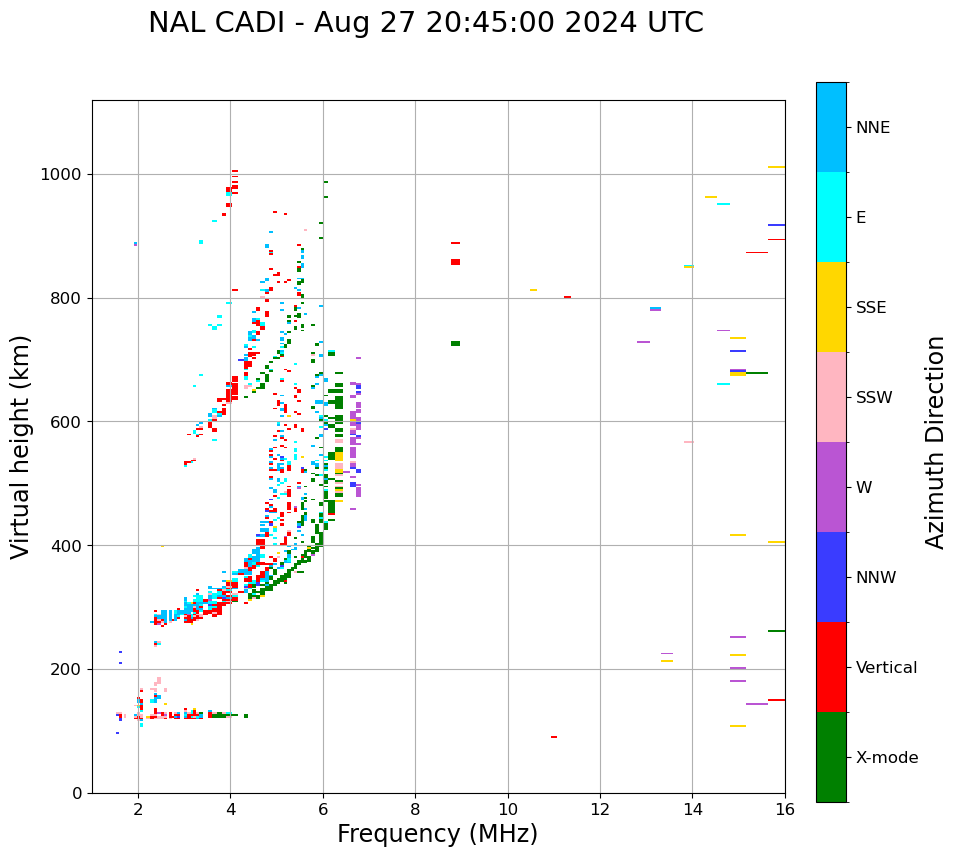 NAL CADI - Aug 27 20:45:00 2024 UTC

Virtual height (km)

1000
800
600
400
200
0

2
4
6
8
10
12
14
16

Frequency (MHz)

NNE
E
SSE
SSW
W
NNW
Vertical
X-mode

Azimuth Direction